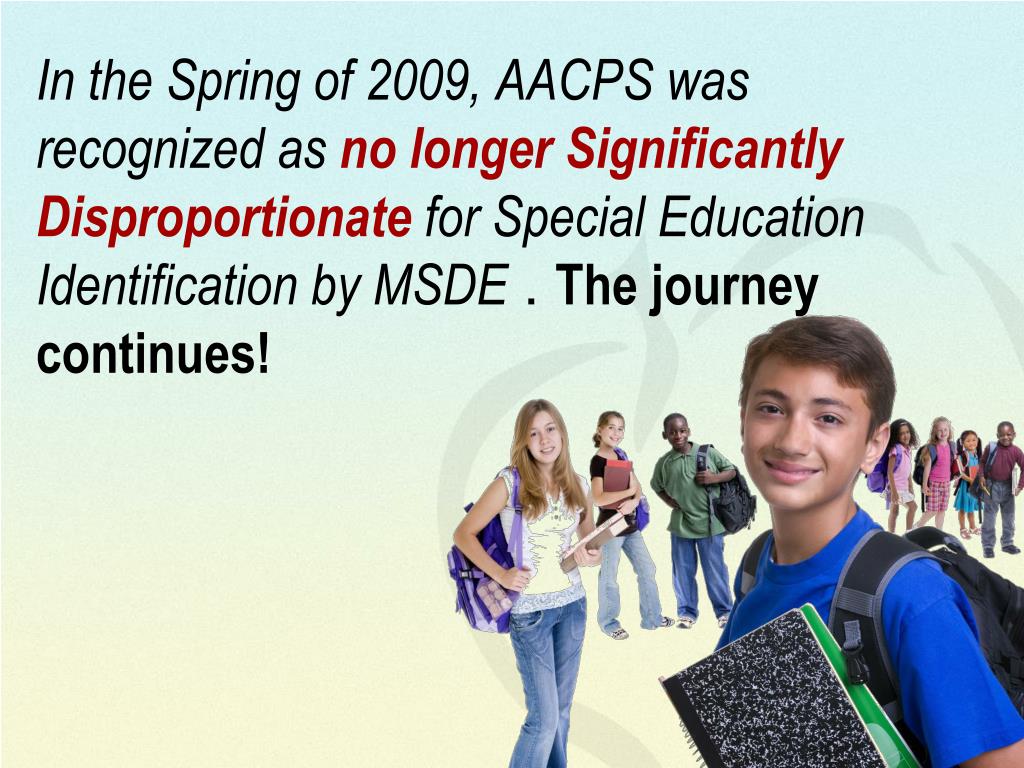 In the Spring of 2009, AACPS was recognized as no longer Significantly Disproportionate for Special Education Identification by MSDE . The journey continues!